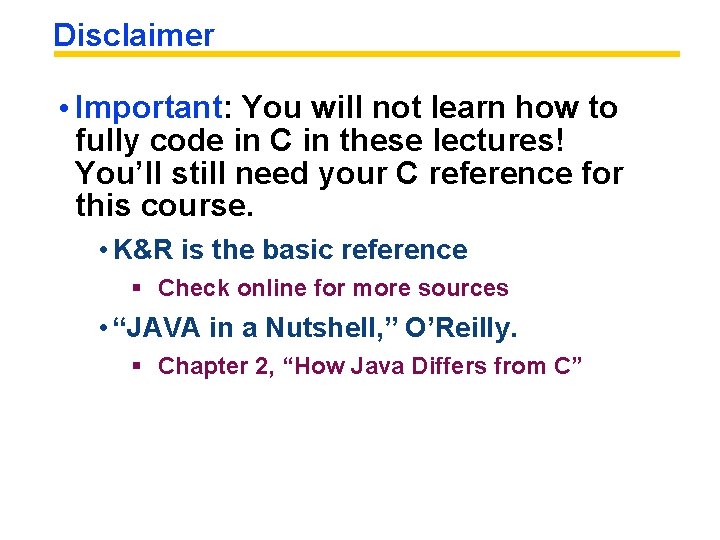 Disclaimer

• Important: You will not learn how to fully code in C in these lectures! You’ll still need your C reference for this course.

• K&R is the basic reference

▪ Check online for more sources

• “JAVA in a Nutshell,” O’Reilly.

▪ Chapter 2, “How Java Differs from C”